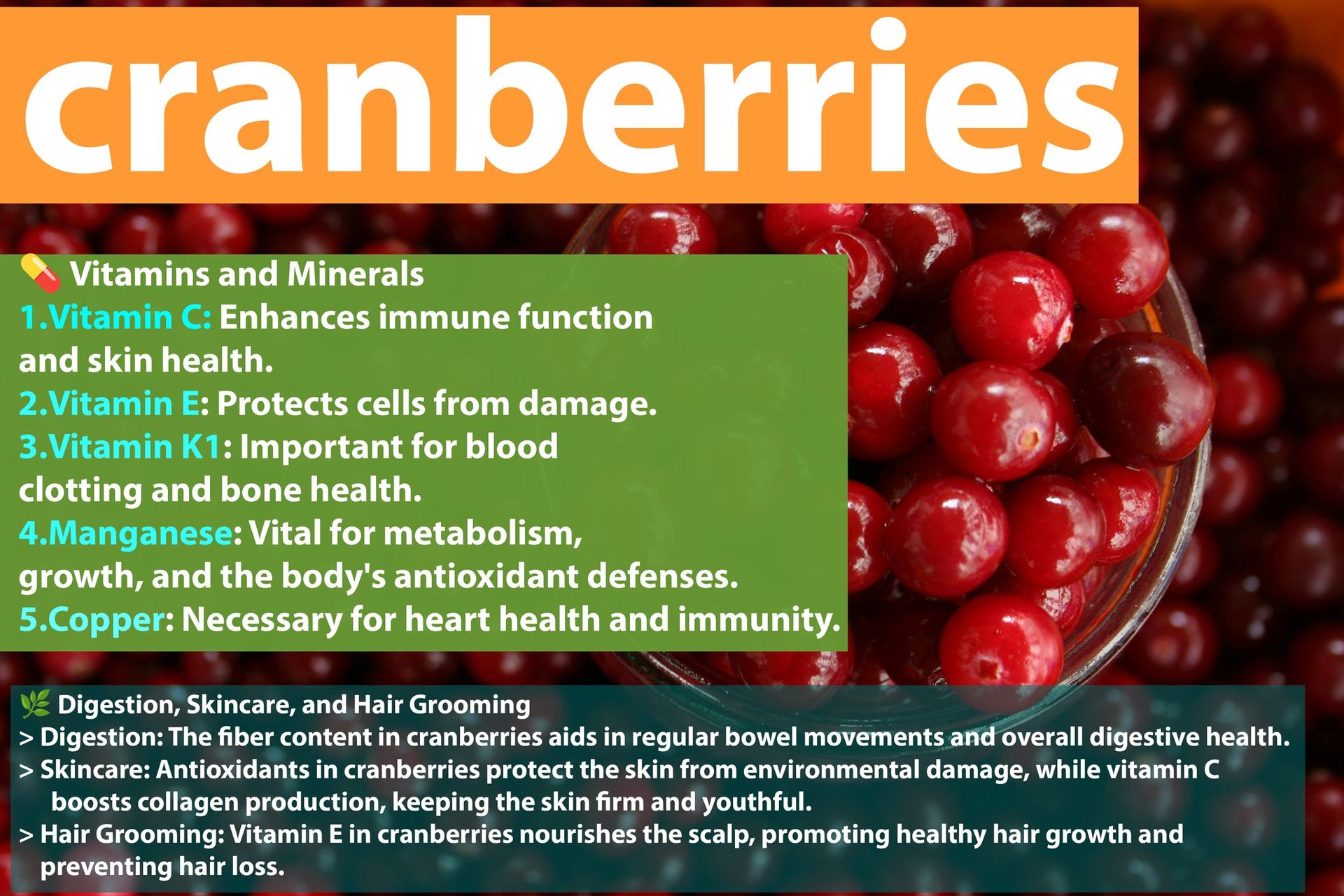 cranberries

💊 Vitamins and Minerals
1.Vitamin C: Enhances immune function and skin health.
2.Vitamin E: Protects cells from damage.
3.Vitamin K1: Important for blood clotting and bone health.
4.Manganese: Vital for metabolism, growth, and the body's antioxidant defenses.
5.Copper: Necessary for heart health and immunity.

🌿 Digestion, Skincare, and Hair Grooming
> Digestion: The fiber content in cranberries aids in regular bowel movements and overall digestive health.
> Skincare: Antioxidants in cranberries protect the skin from environmental damage, while vitamin C boosts collagen production, keeping the skin firm and youthful.
> Hair Grooming: Vitamin E in cranberries nourishes the scalp, promoting healthy hair growth and preventing hair loss.